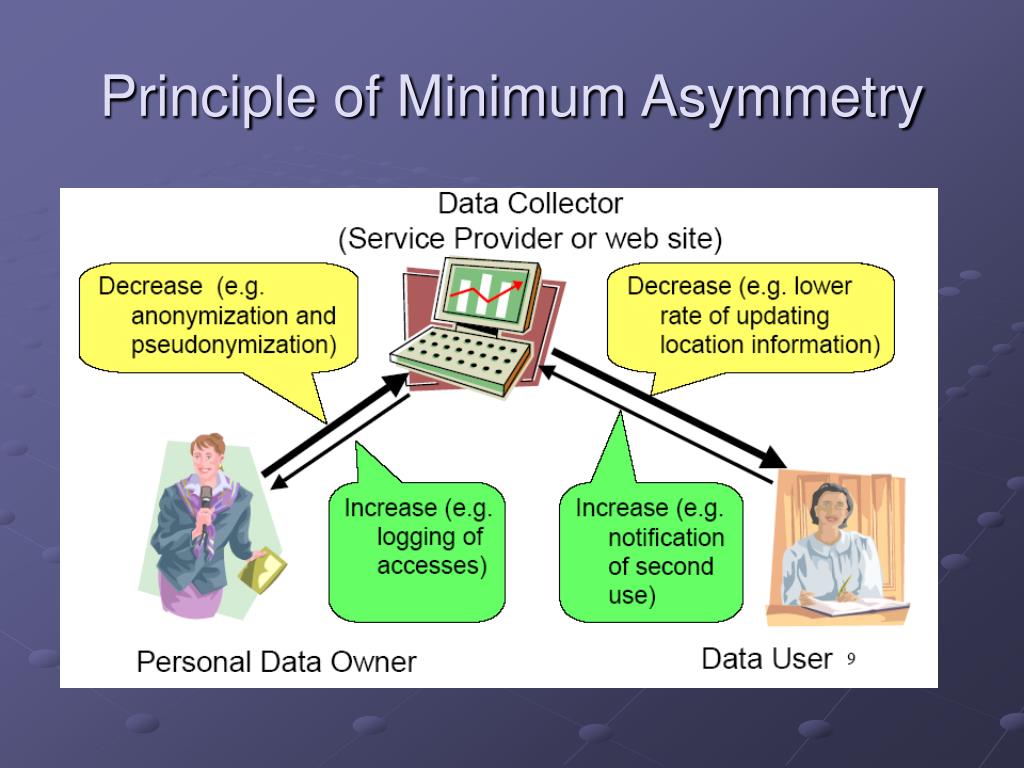 Principle of Minimum Asymmetry

Data Collector
(Service Provider or web site)

Decrease (e.g. anonymization and pseudonymization)

Decrease (e.g. lower rate of updating location information)

Increase (e.g. logging of accesses)

Increase (e.g. notification of second use)

Personal Data Owner

Data User

9